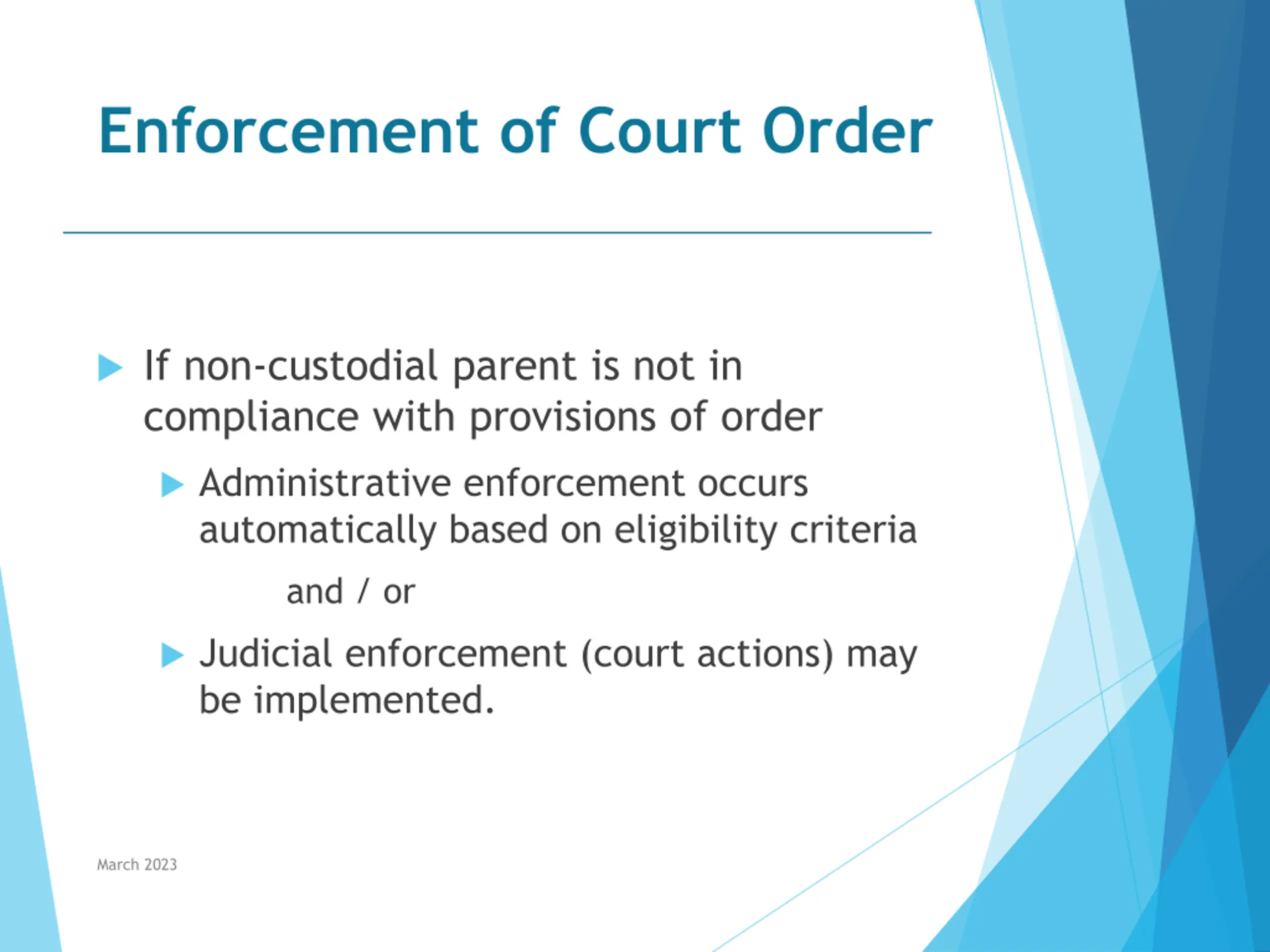 Enforcement of Court Order

If non-custodial parent is not in compliance with provisions of order

Administrative enforcement occurs automatically based on eligibility criteria

and / or

Judicial enforcement (court actions) may be implemented.

March 2023